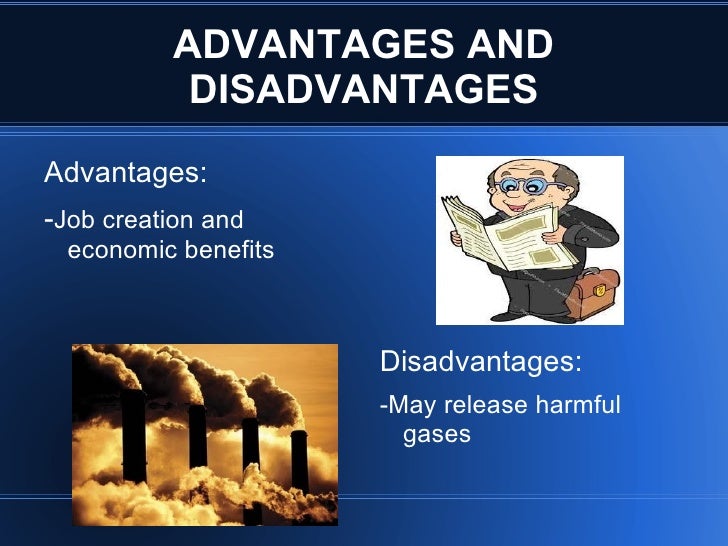 ADVANTAGES AND DISADVANTAGES

Advantages:

-Job creation and economic benefits

Disadvantages:

-May release harmful gases